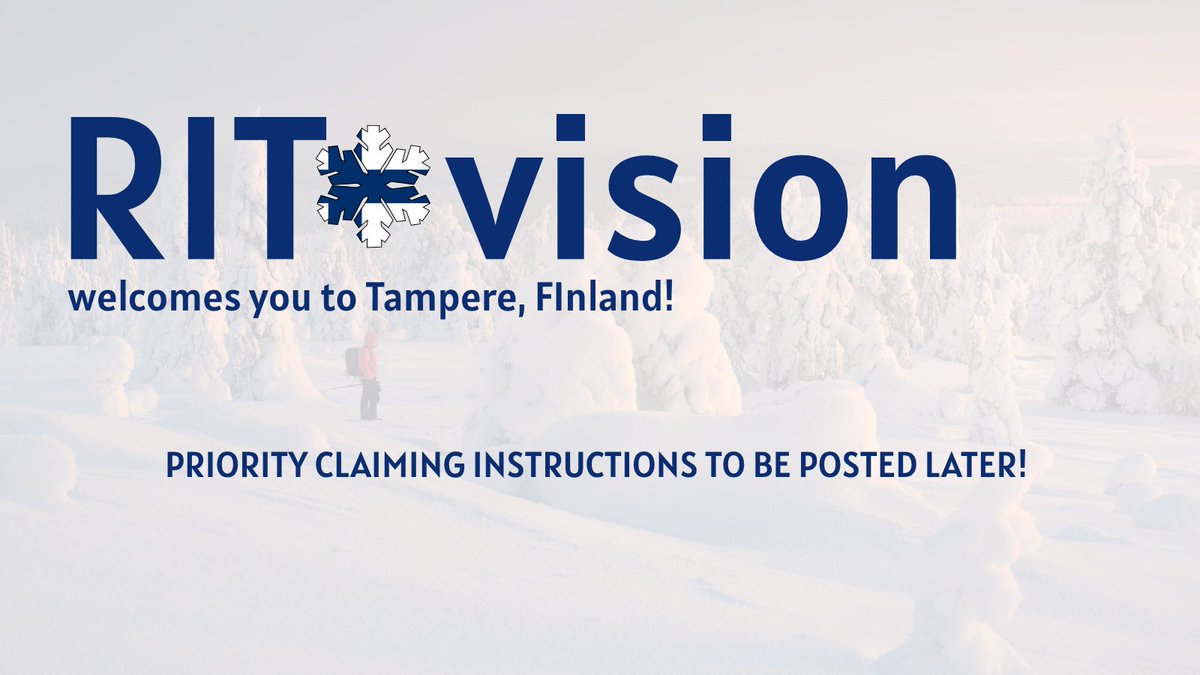 RIT vision

welcomes you to Tampere, FInland!

PRIORITY CLAIMING INSTRUCTIONS TO BE POSTED LATER!